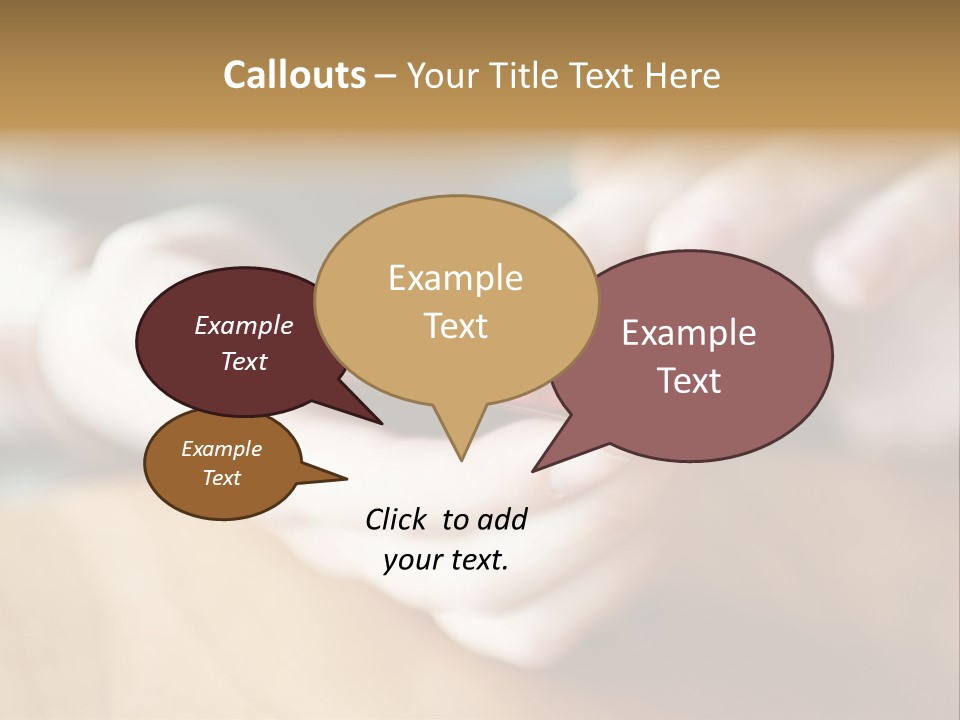 Callouts – Your Title Text Here

Example Text

Example Text

Example Text

Example Text

Click to add your text.